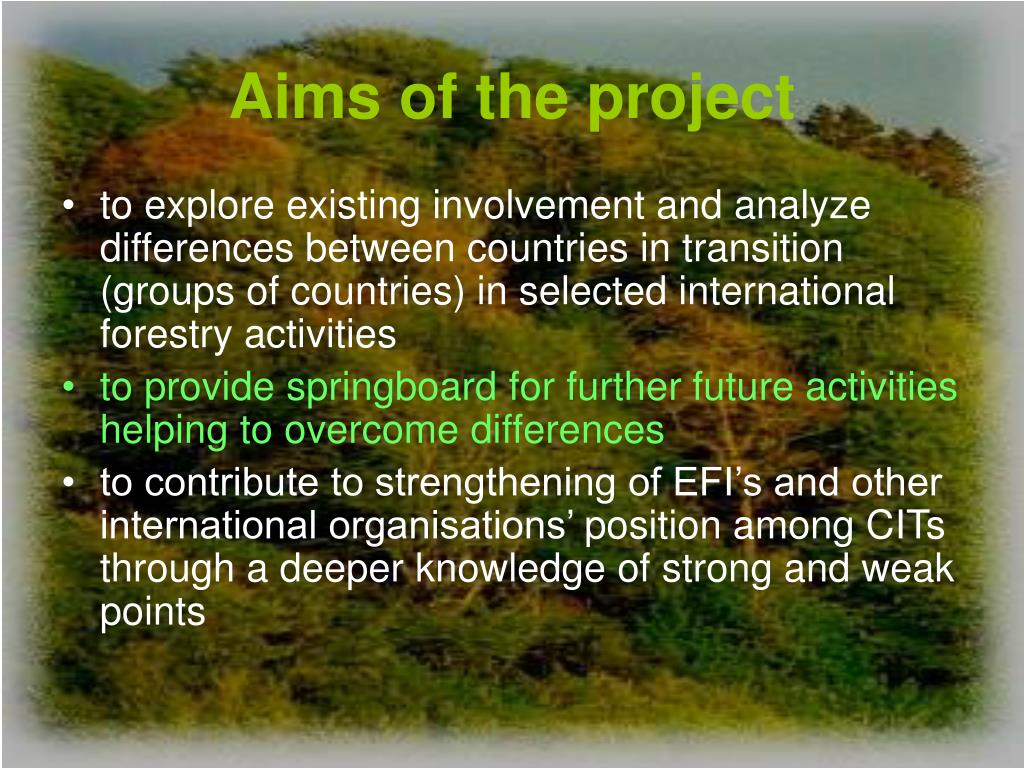 Aims of the project

• to explore existing involvement and analyze differences between countries in transition (groups of countries) in selected international forestry activities
• to provide springboard for further future activities helping to overcome differences
• to contribute to strengthening of EFI’s and other international organisations’ position among CITs through a deeper knowledge of strong and weak points